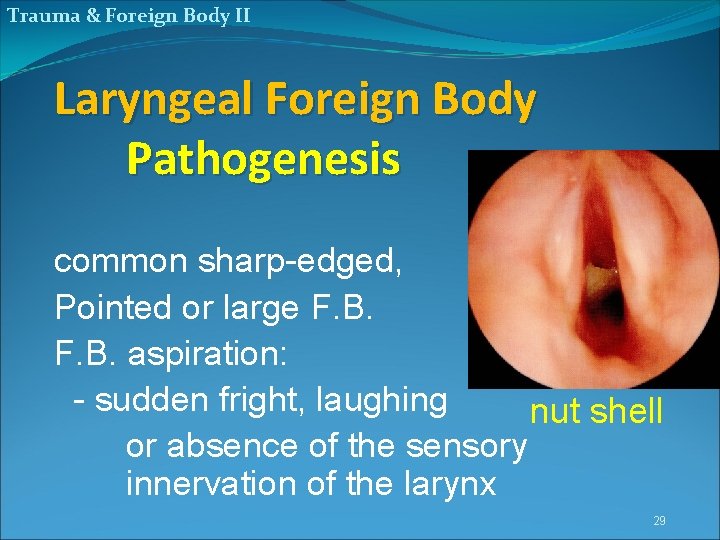 Trauma & Foreign Body II

Laryngeal Foreign Body
Pathogenesis

common sharp-edged,
Pointed or large F.B.
F.B. aspiration:
- sudden fright, laughing or absence of the sensory innervation of the larynx

nut shell

29